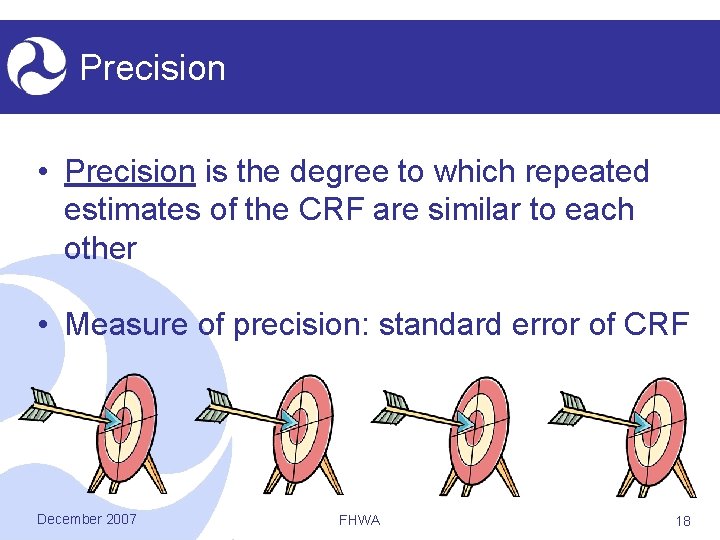 Precision

• Precision is the degree to which repeated estimates of the CRF are similar to each other

• Measure of precision: standard error of CRF

December 2007 FHWA 18